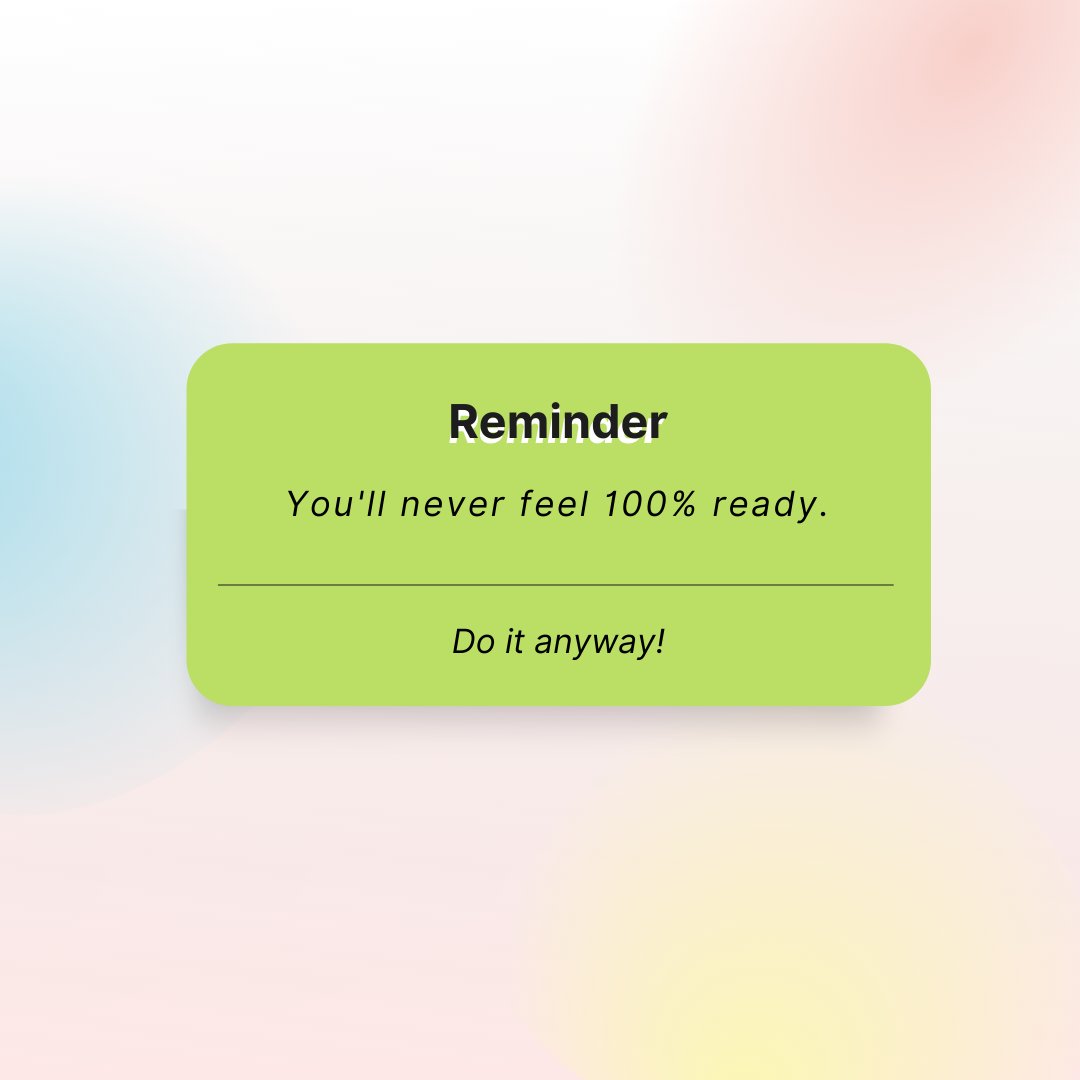 Reminder

You'll never feel 100% ready.

Do it anyway!